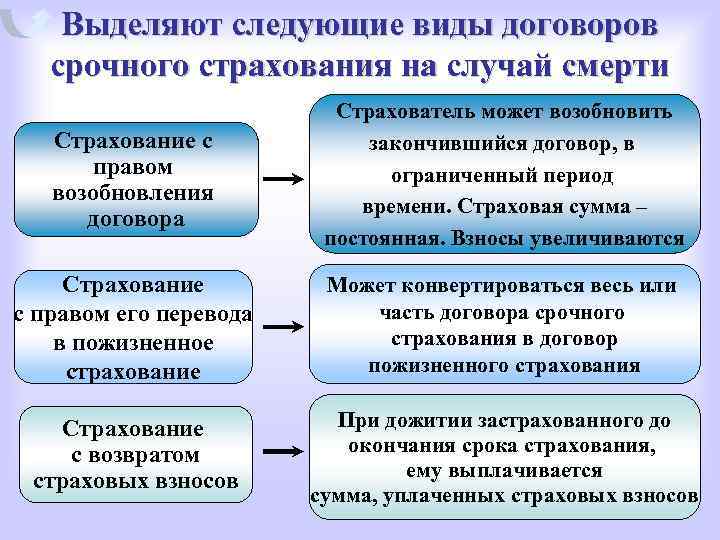 Выделяют следующие виды договоров срочного страхования на случай смерти

Страхование с правом возобновления договора

Страхователь может возобновить закончившийся договор, в ограниченный период времени. Страховая сумма – постоянная. Взносы увеличиваются

Страхование с правом его перевода в пожизненное страхование

Может конвертироваться весь или часть договора срочного страхования в договор пожизненного страхования

Страхование с возвратом страховых взносов

При дожитии застрахованного до окончания срока страхования, ему выплачивается сумма, уплаченных страховых взносов